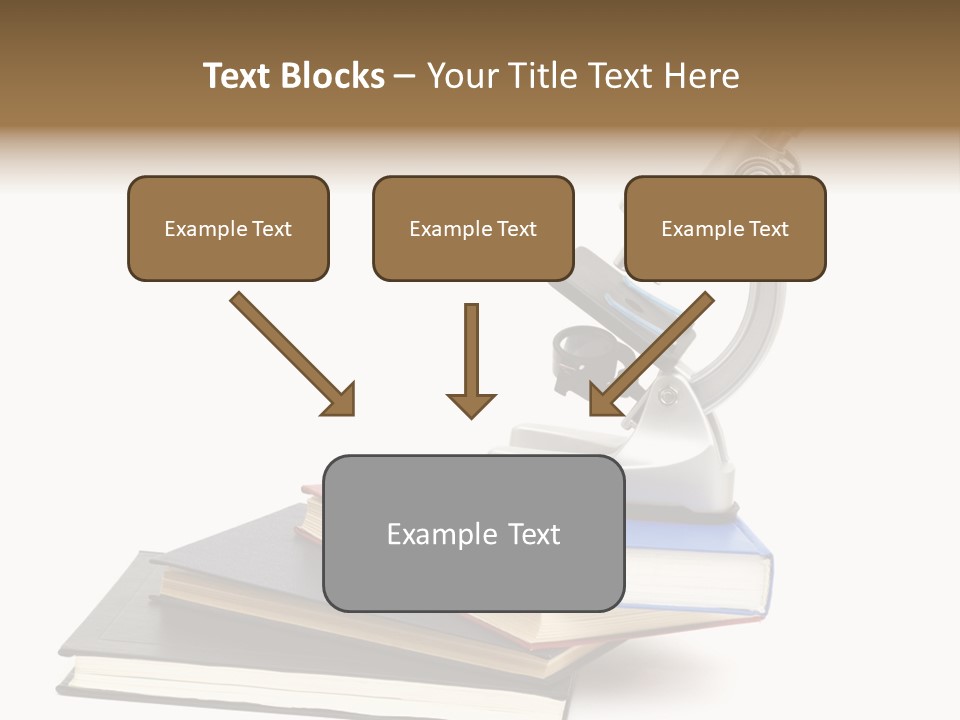 Text Blocks – Your Title Text Here

Example Text

Example Text

Example Text

Example Text